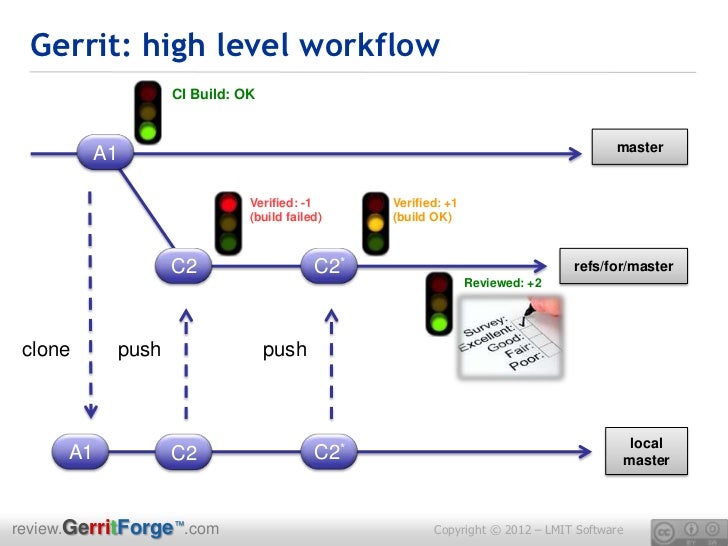 Gerrit: high level workflow

CI Build: OK

A1

master

Verified: -1
(build failed)

Verified: +1
(build OK)

C2

C2*

refs/for/master

Reviewed: +2

Survey:
Excellent:
Good:
Fair:
Poor:

clone

push

push

A1

C2

C2*

local
master

review.GerritForge™.com

Copyright © 2012 – LMIT Software